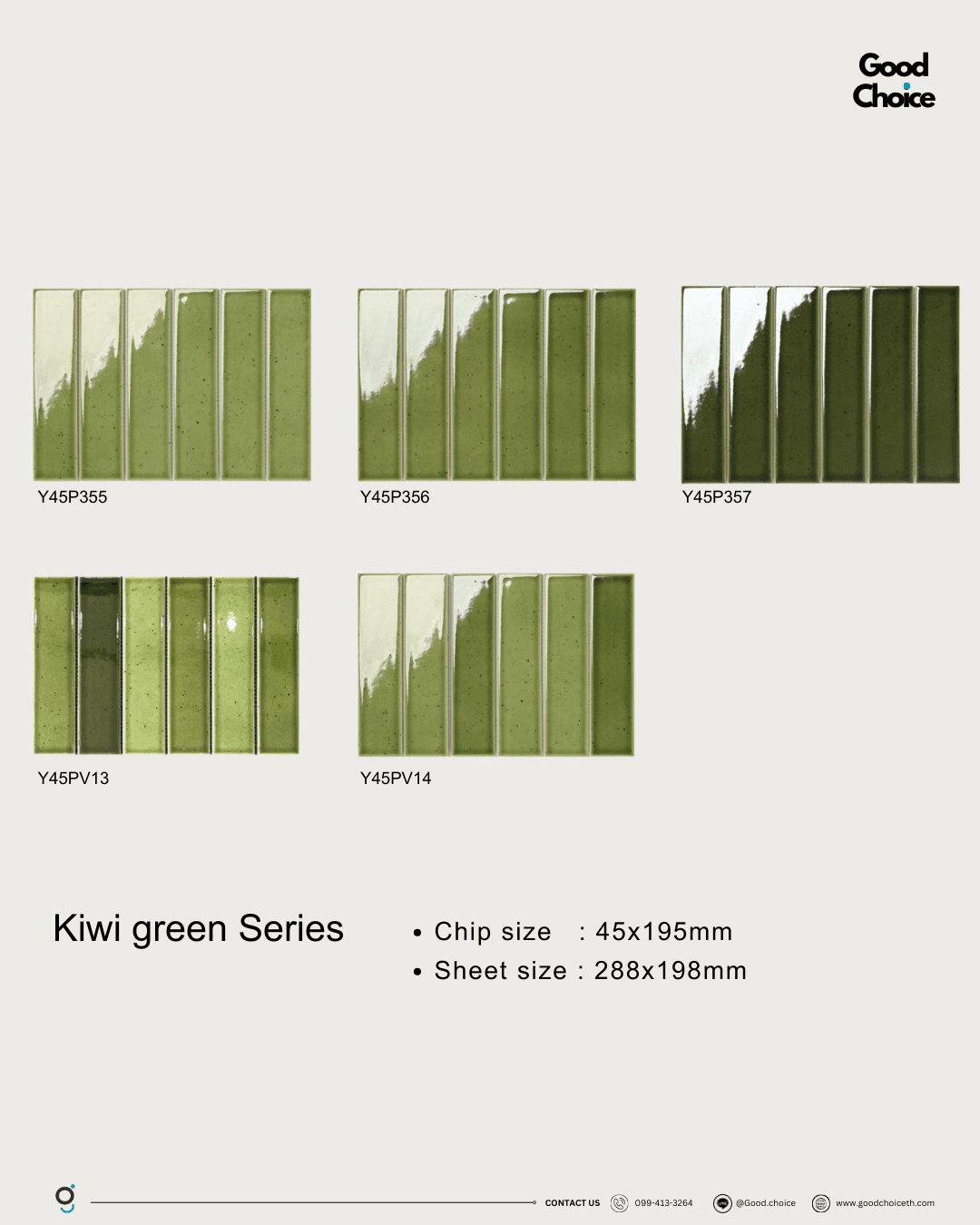 Good Choice

Y45P355

Y45P356

Y45P357

Y45PV13

Y45PV14

Kiwi green Series

• Chip size : 45x195mm
• Sheet size : 288x198mm

CONTACT US 099-413-3264 @Good.choice www.goodchoiceth.com